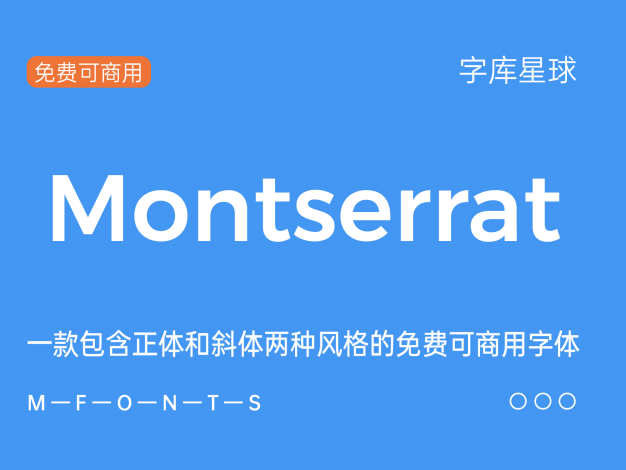 免费可商用

字库星球

Montserrat

一款包含正体和斜体两种风格的免费可商用字体

M—F—O—N—T—S